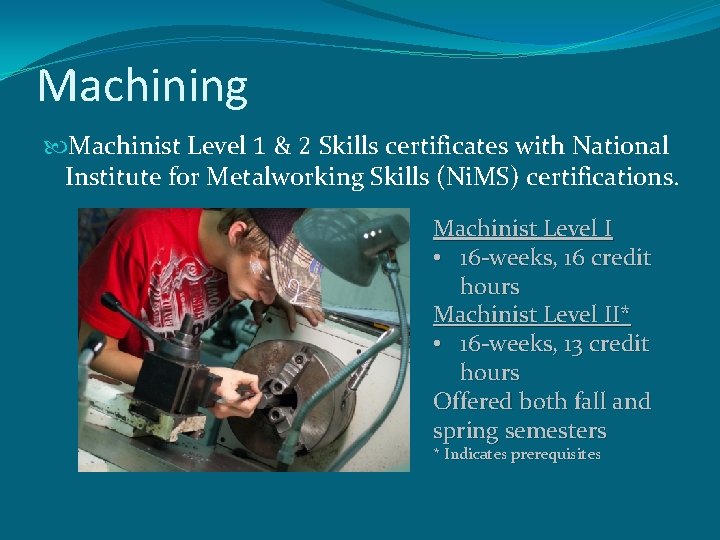 Machining

Machinist Level 1 & 2 Skills certificates with National Institute for Metalworking Skills (NiMS) certifications.

Machinist Level I
• 16-weeks, 16 credit hours
Machinist Level II*
• 16-weeks, 13 credit hours
Offered both fall and spring semesters
* Indicates prerequisites